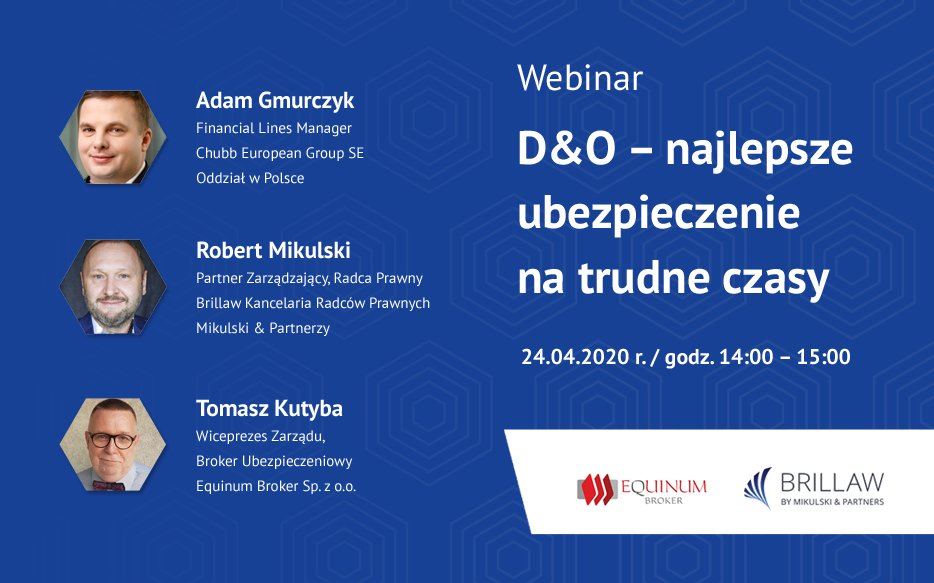 Adam Gmurczyk
Financial Lines Manager
Chubb European Group SE
Oddział w Polsce

Robert Mikulski
Partner Zarządzający, Radca Prawny
Brillaw Kancelaria Radców Prawnych
Mikulski & Partnerzy

Tomasz Kutyba
Wiceprezes Zarządu,
Broker Ubezpieczeniowy
Equinum Broker Sp. z o.o.

Webinar

D&O – najlepsze ubezpieczenie na trudne czasy

24.04.2020 r. / godz. 14:00 – 15:00

EQUINUM BROKER

BRILLAW BY MIKULSKI & PARTNERS